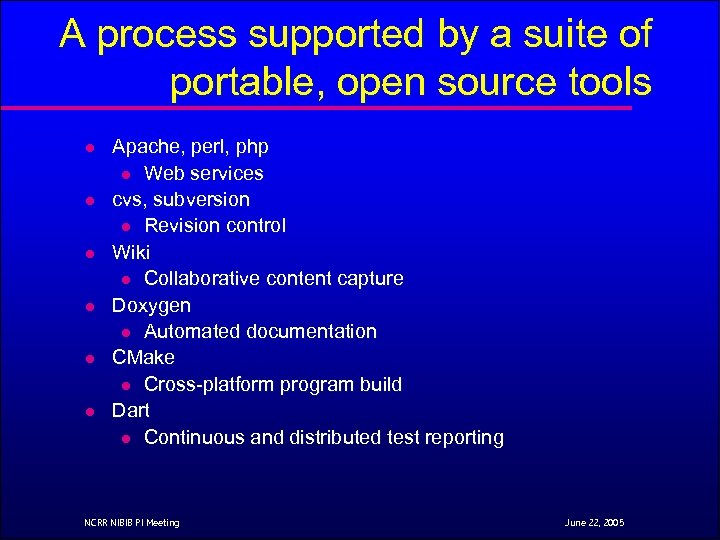 A process supported by a suite of portable, open source tools

- Apache, perl, php
  - Web services
- cvs, subversion
  - Revision control
- Wiki
  - Collaborative content capture
- Doxygen
  - Automated documentation
- CMake
  - Cross-platform program build
- Dart
  - Continuous and distributed test reporting

NCRR NIBIB PI Meeting

June 22, 2005